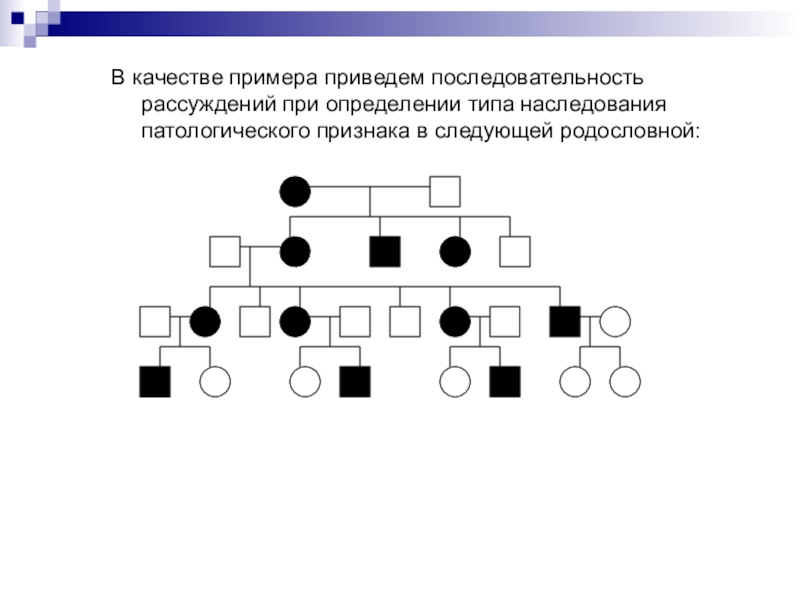 В качестве примера приведем последовательность рассуждений при определении типа наследования патологического признака в следующей родословной: